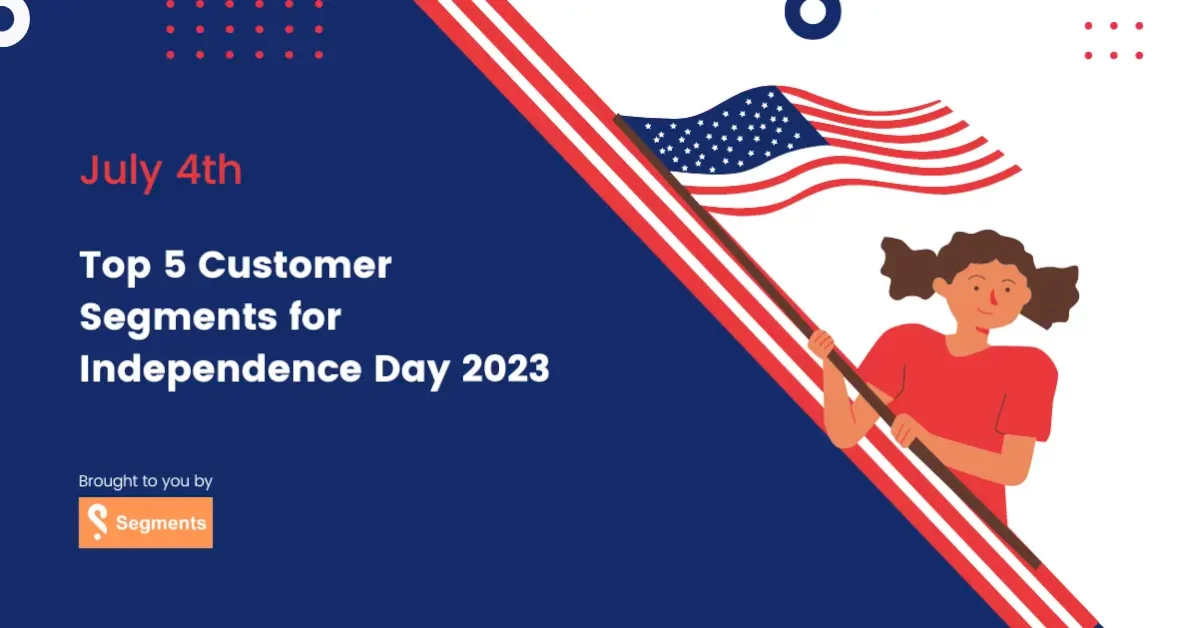 July 4th

Top 5 Customer Segments for Independence Day 2023

Brought to you by

Segments